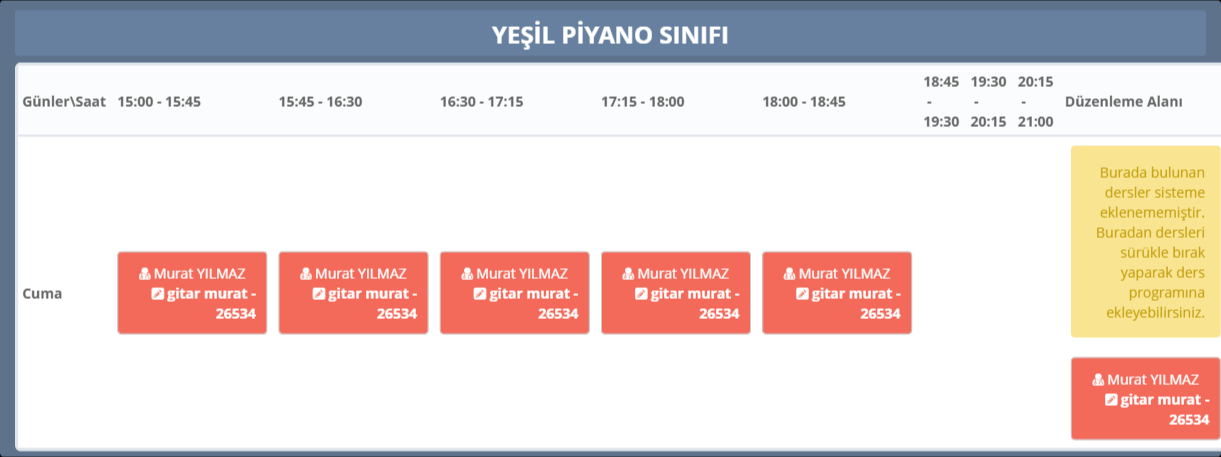 YEŞİL PİYANO SINIFI

| Günler\Saat | 15:00 - 15:45 | 15:45 - 16:30 | 16:30 - 17:15 | 17:15 - 18:00 | 18:00 - 18:45 | 18:45 - 19:30 | 19:30 - 20:15 | 20:15 - 21:00 | Düzenleme Alanı |
|---|---|---|---|---|---|---|---|---|---|
| Cuma | Murat YILMAZ gitar murat - 26534 | Murat YILMAZ gitar murat - 26534 | Murat YILMAZ gitar murat - 26534 | Murat YILMAZ gitar murat - 26534 | Murat YILMAZ gitar murat - 26534 | | | | Burada bulunan dersler sisteme eklenememiştir. Buradan dersleri sürükle bırak yaparak ders programına ekleyebilirsiniz. Murat YILMAZ gitar murat - 26534 |